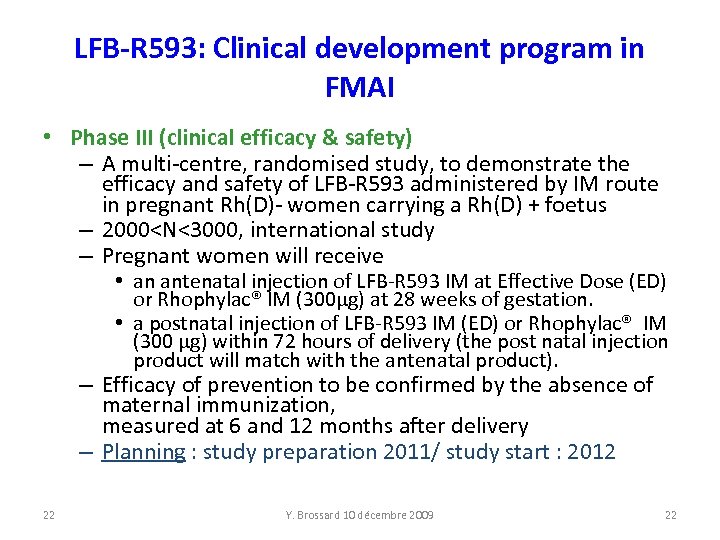 LFB-R593: Clinical development program in FMAI

• Phase III (clinical efficacy & safety)
– A multi-centre, randomised study, to demonstrate the efficacy and safety of LFB-R593 administered by IM route in pregnant Rh(D)- women carrying a Rh(D) + foetus
– 2000<N<3000, international study
– Pregnant women will receive
• an antenatal injection of LFB-R593 IM at Effective Dose (ED) or Rhophylac® IM (300µg) at 28 weeks of gestation.
• a postnatal injection of LFB-R593 IM (ED) or Rhophylac® IM (300 µg) within 72 hours of delivery (the post natal injection product will match with the antenatal product).
– Efficacy of prevention to be confirmed by the absence of maternal immunization,
measured at 6 and 12 months after delivery
– Planning : study preparation 2011/ study start : 2012

22 Y. Brossard 10 décembre 2009 22